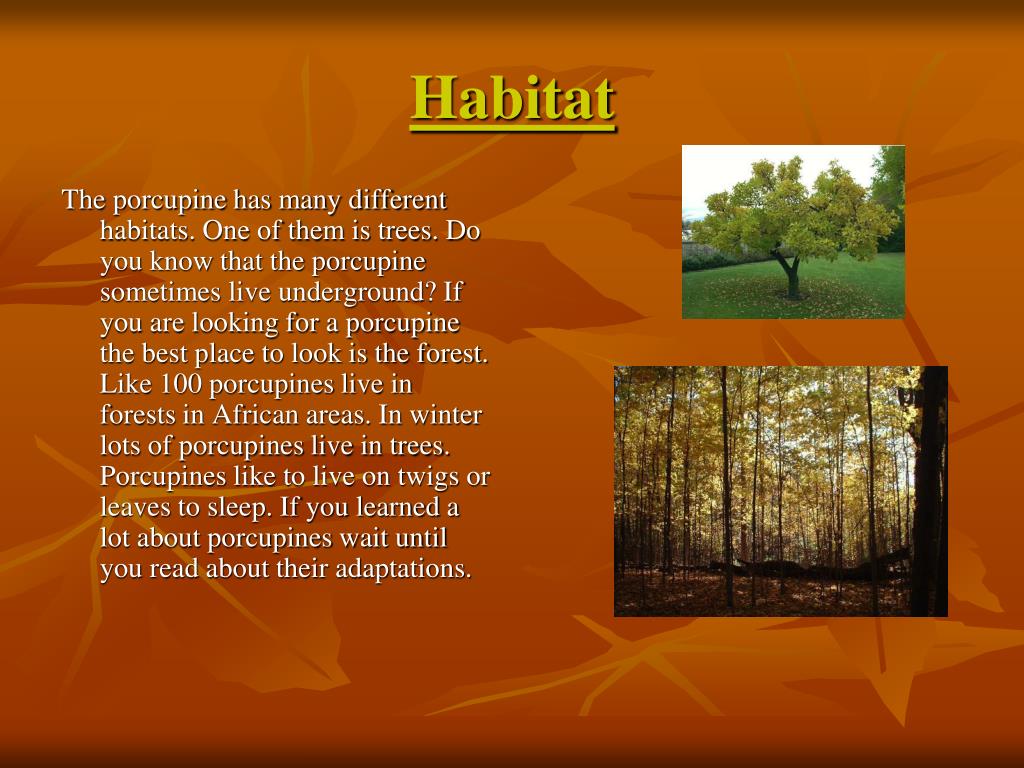 Habitat

The porcupine has many different habitats. One of them is trees. Do you know that the porcupine sometimes live underground? If you are looking for a porcupine the best place to look is the forest. Like 100 porcupines live in forests in African areas. In winter lots of porcupines live in trees. Porcupines like to live on twigs or leaves to sleep. If you learned a lot about porcupines wait until you read about their adaptations.